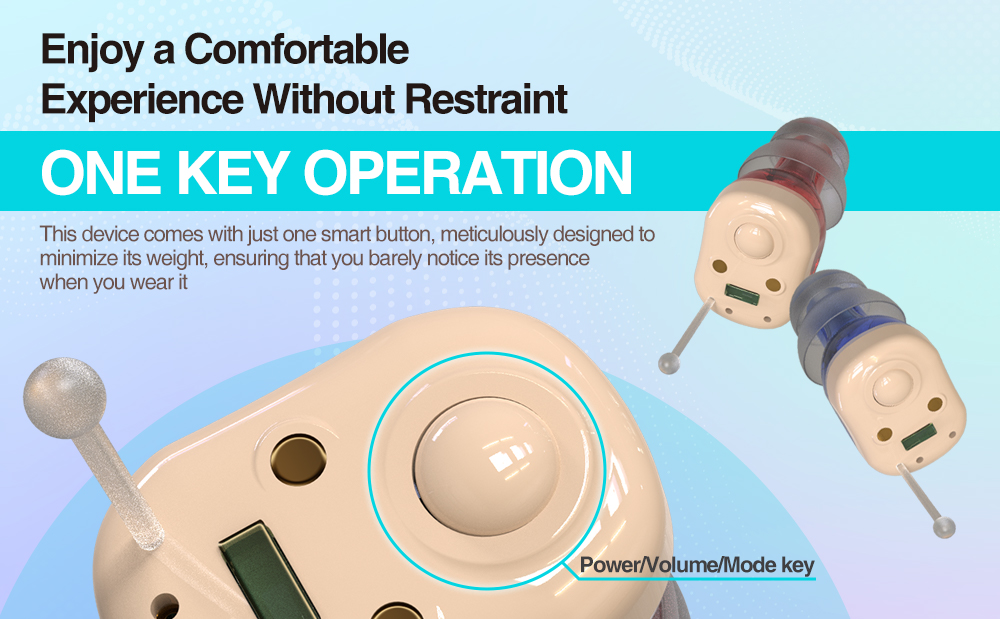 Enjoy a Comfortable
Experience Without Restraint

ONE KEY OPERATION

This device comes with just one smart button, meticulously designed to minimize its weight, ensuring that you barely notice its presence when you wear it

Power/Volume/Mode key